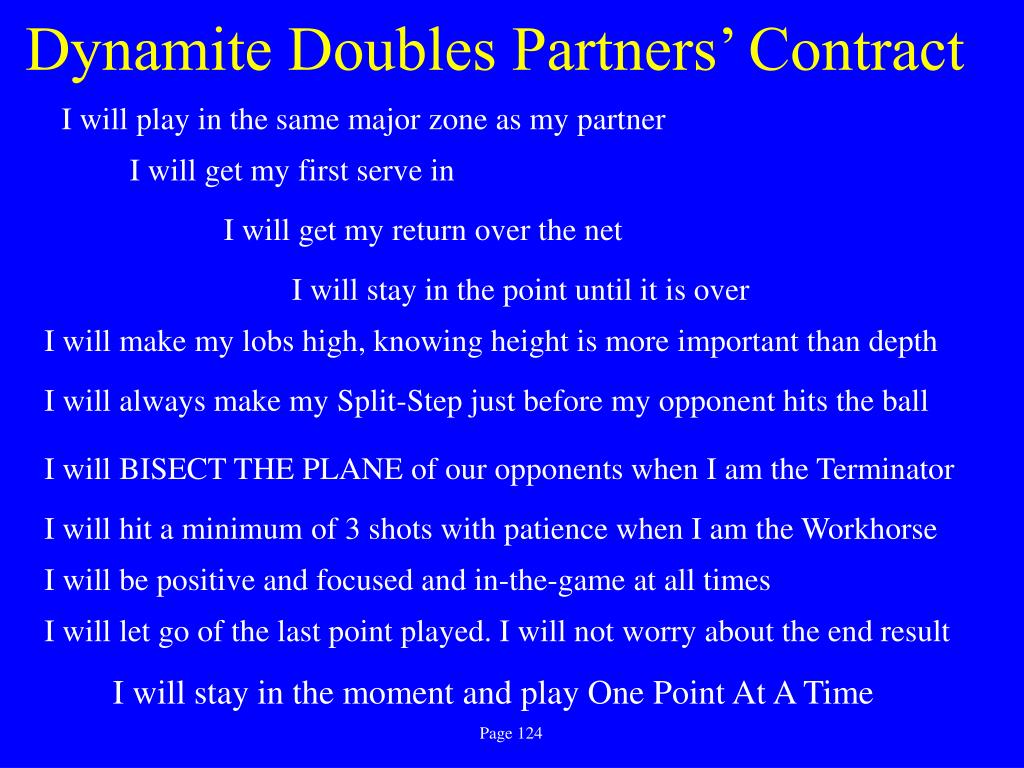 Dynamite Doubles Partners’ Contract

I will play in the same major zone as my partner

I will get my first serve in

I will get my return over the net

I will stay in the point until it is over

I will make my lobs high, knowing height is more important than depth

I will always make my Split-Step just before my opponent hits the ball

I will BISECT THE PLANE of our opponents when I am the Terminator

I will hit a minimum of 3 shots with patience when I am the Workhorse

I will be positive and focused and in-the-game at all times

I will let go of the last point played. I will not worry about the end result

I will stay in the moment and play One Point At A Time

Page 124